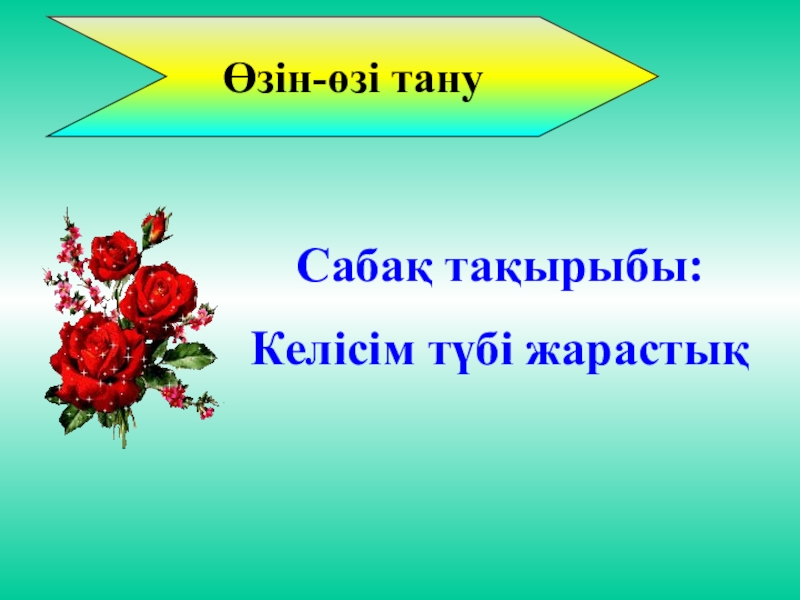 Өзін-өзі тану

Сабақ тақырыбы:
Келісім түбі жарастық